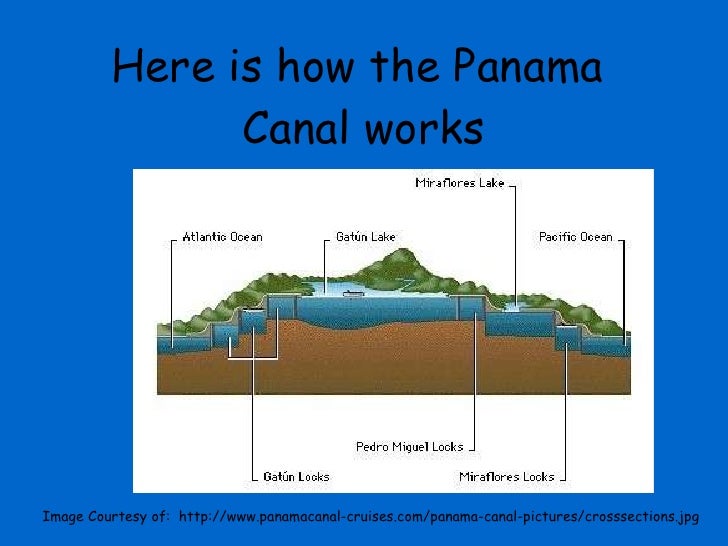 Here is how the Panama Canal works

Miraflores Lake

Atlantic Ocean

Gatún Lake

Pacific Ocean

Pedro Miguel Locks

Gatún Locks

Miraflores Locks

Image Courtesy of: http://www.panamacanal-cruises.com/panama-canal-pictures/crosssections.jpg